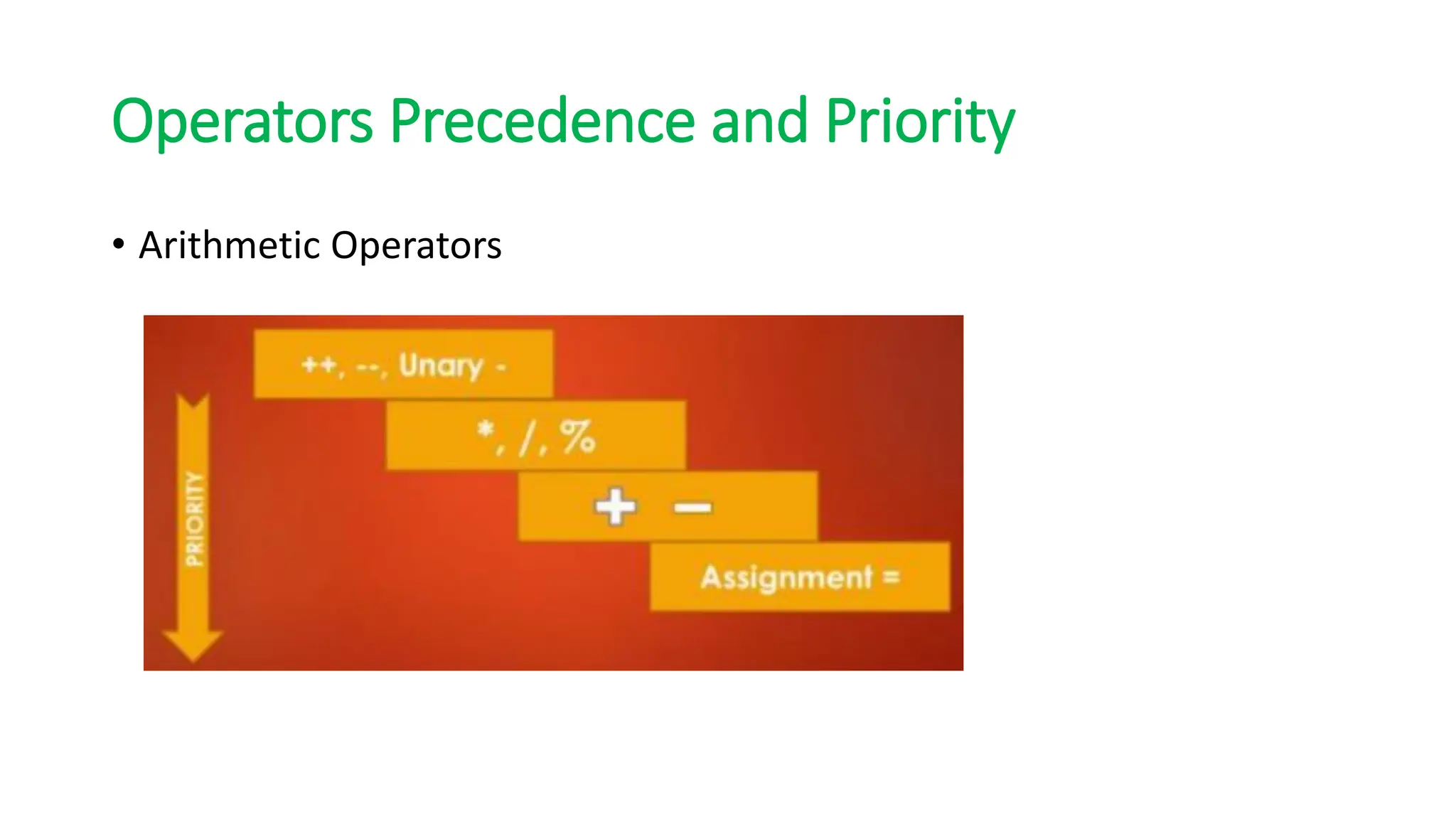 Operators Precedence and Priority

• Arithmetic Operators

PRIORITY

++, --, Unary -

*, /, %

+ −

Assignment =